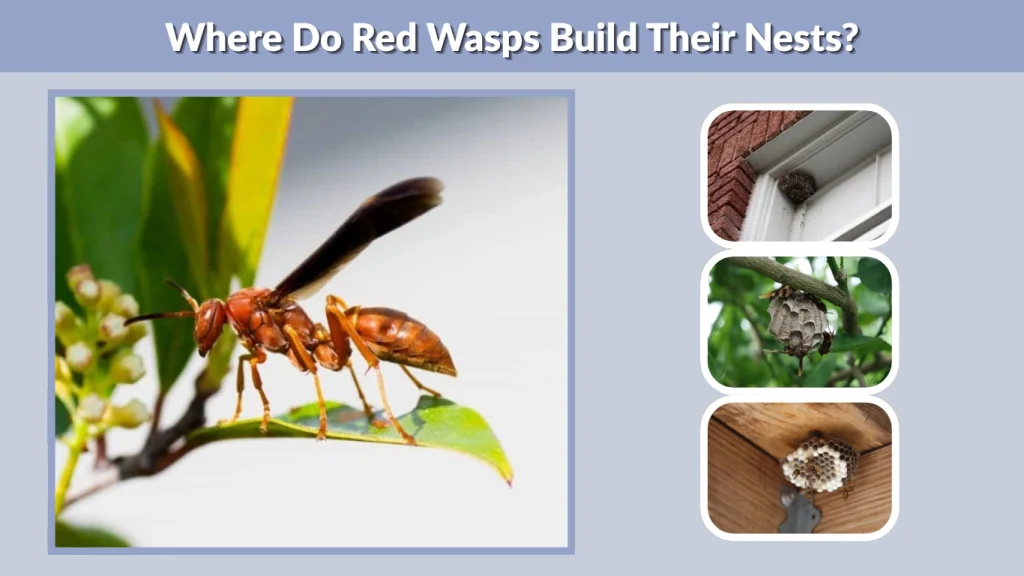 Where Do Red Wasps Build Their Nests?